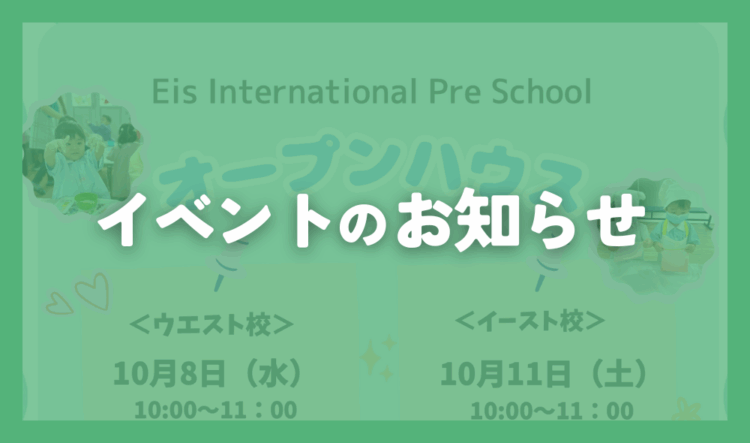 Eis International Pre School

オープンハウス

イベントのお知らせ

＜ウエスト校＞

10月8日（水）

10:00〜11：00

＜イースト校＞

10月11日（土）

10:00〜11：00